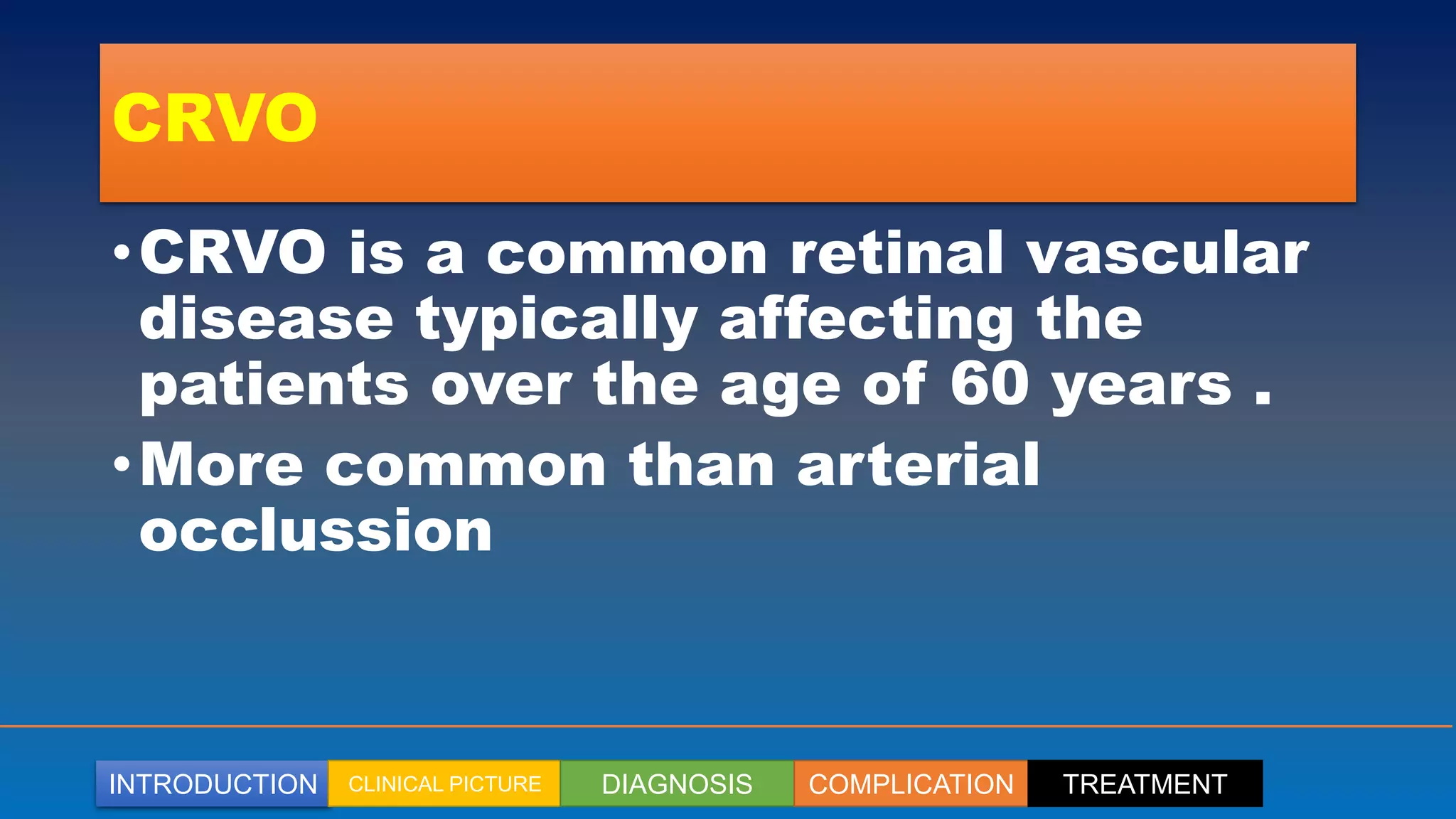 CRVO

• CRVO is a common retinal vascular disease typically affecting the patients over the age of 60 years .
• More common than arterial occlussion

INTRODUCTION CLINICAL PICTURE DIAGNOSIS COMPLICATION TREATMENT